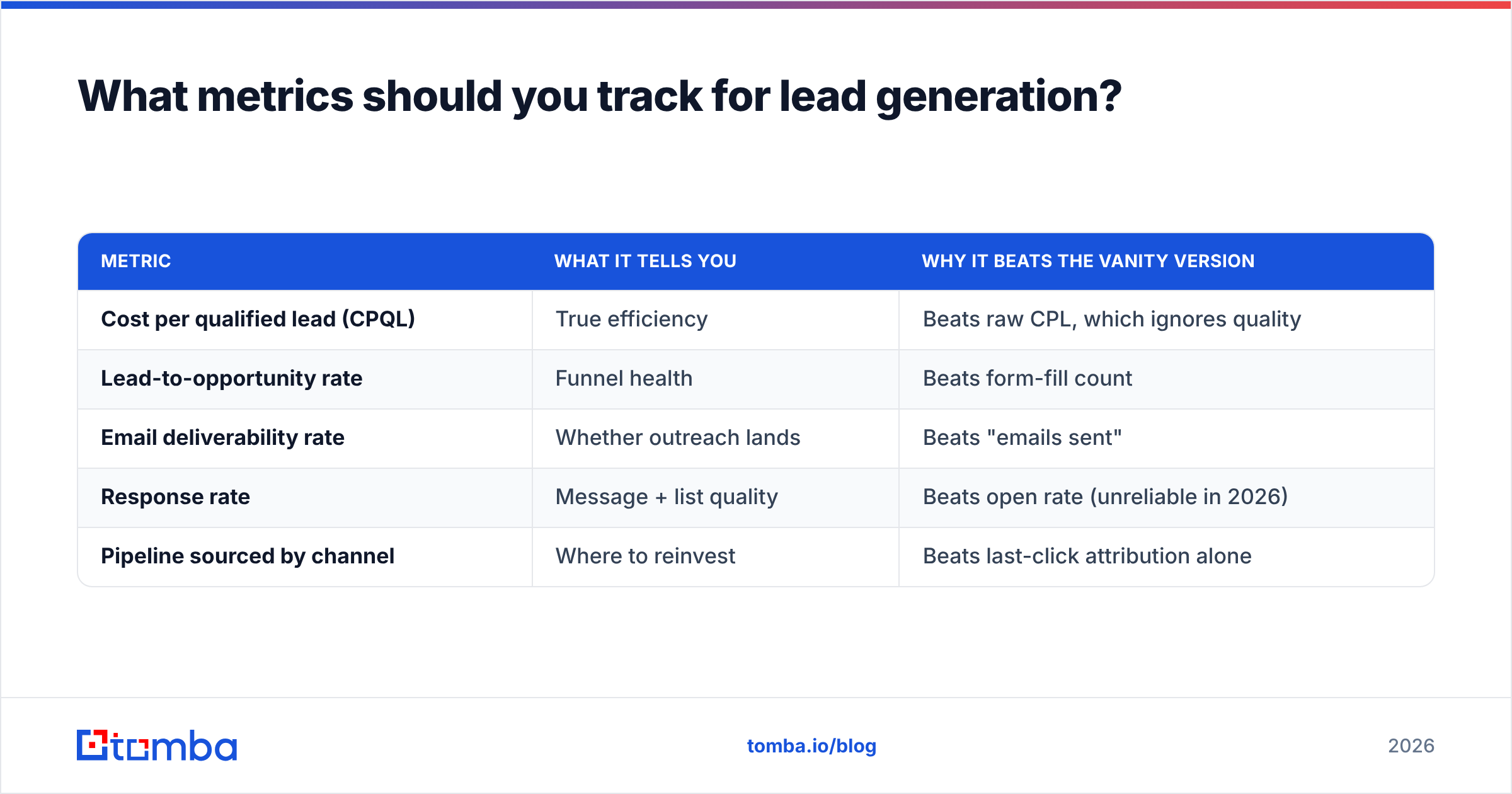 What metrics should you track for lead generation?

| METRIC | WHAT IT TELLS YOU | WHY IT BEATS THE VANITY VERSION |
|---|---|---|
| Cost per qualified lead (CPQL) | True efficiency | Beats raw CPL, which ignores quality |
| Lead-to-opportunity rate | Funnel health | Beats form-fill count |
| Email deliverability rate | Whether outreach lands | Beats "emails sent" |
| Response rate | Message + list quality | Beats open rate (unreliable in 2026) |
| Pipeline sourced by channel | Where to reinvest | Beats last-click attribution alone |

tomba

tomba.io/blog

2026